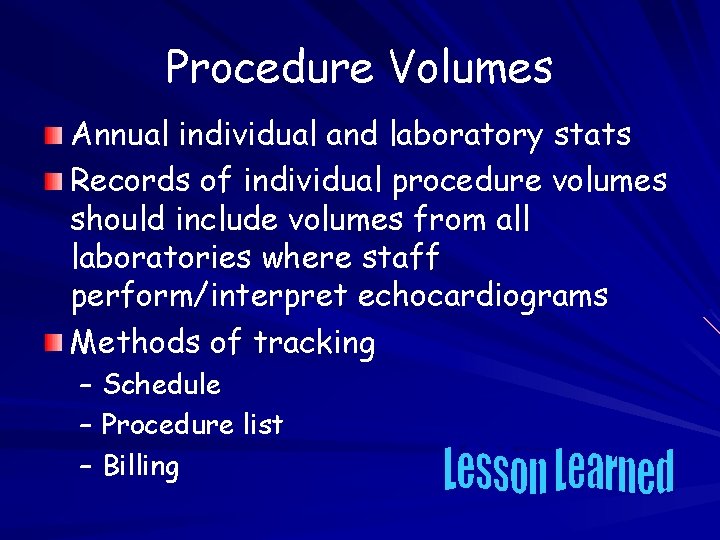 Procedure Volumes

Annual individual and laboratory stats

Records of individual procedure volumes should include volumes from all laboratories where staff perform/interpret echocardiograms

Methods of tracking

– Schedule

– Procedure list

– Billing

Lesson Learned